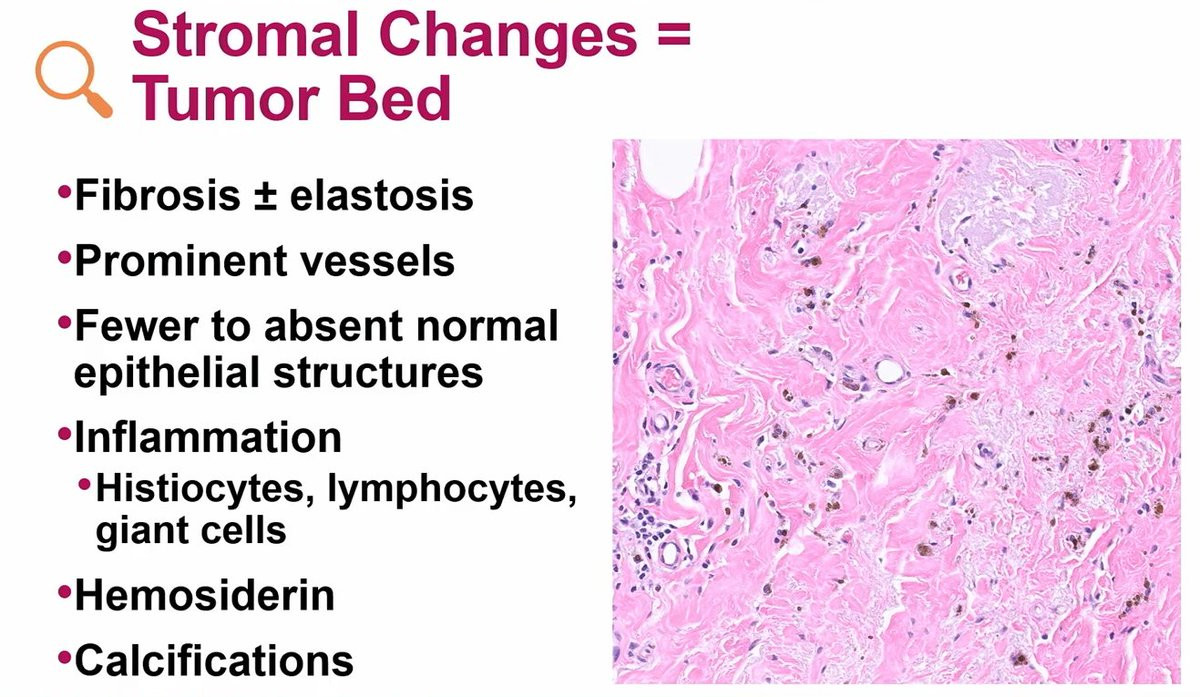 Stromal Changes = Tumor Bed

•Fibrosis ± elastosis
•Prominent vessels
•Fewer to absent normal epithelial structures
•Inflammation
  •Histiocytes, lymphocytes, giant cells
•Hemosiderin
•Calcifications